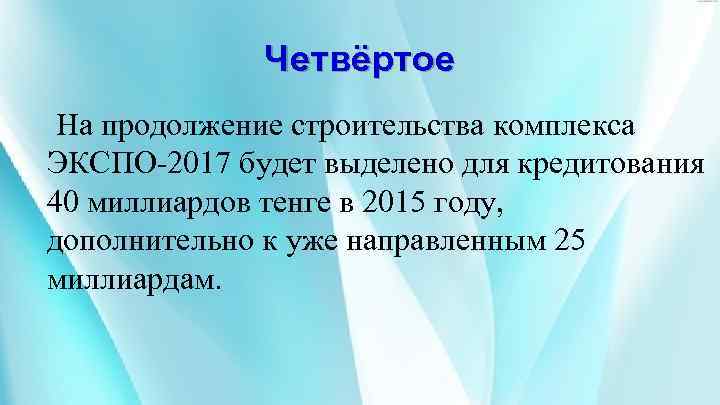 Четвёртое

На продолжение строительства комплекса ЭКСПО-2017 будет выделено для кредитования 40 миллиардов тенге в 2015 году, дополнительно к уже направленным 25 миллиардам.